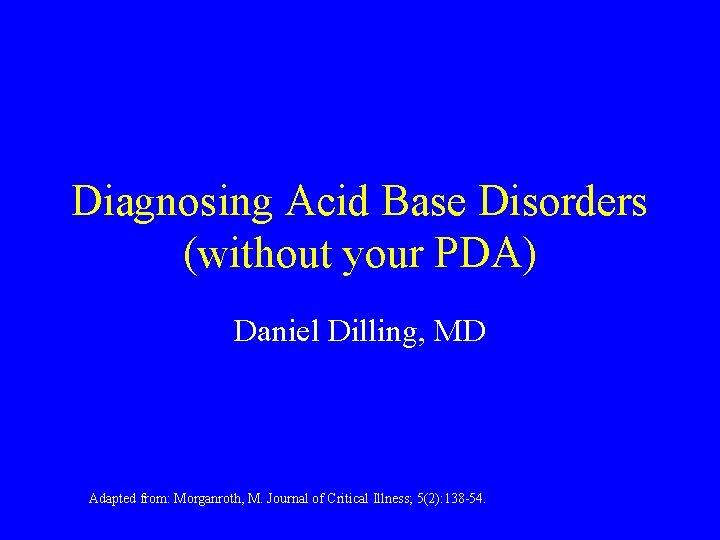 Diagnosing Acid Base Disorders (without your PDA)

Daniel Dilling, MD

Adapted from: Morganroth, M. Journal of Critical Illness; 5(2):138-54.